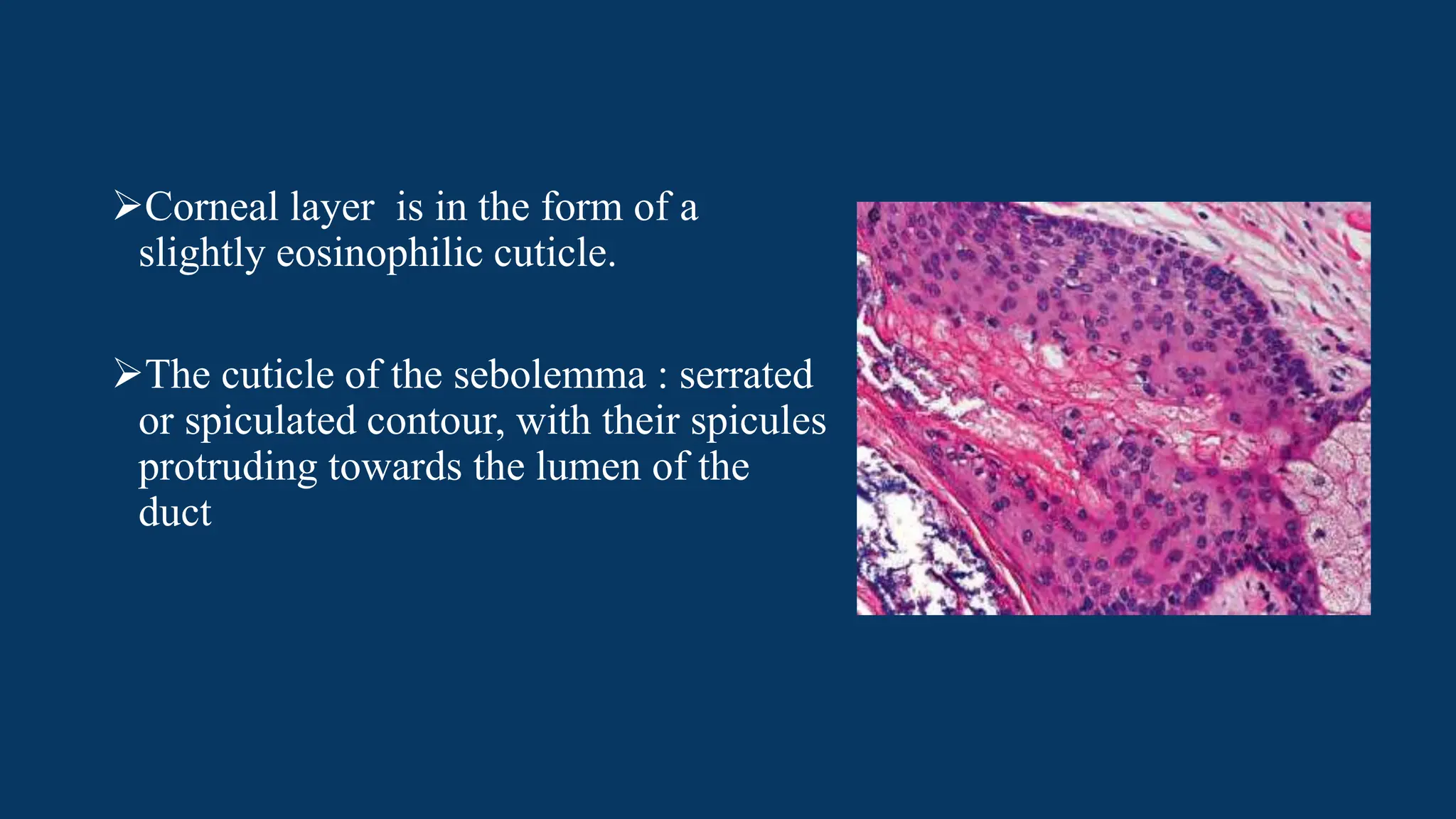 ➢Corneal layer  is in the form of a slightly eosinophilic cuticle.

➢The cuticle of the sebolemma : serrated or spiculated contour, with their spicules protruding towards the lumen of the duct